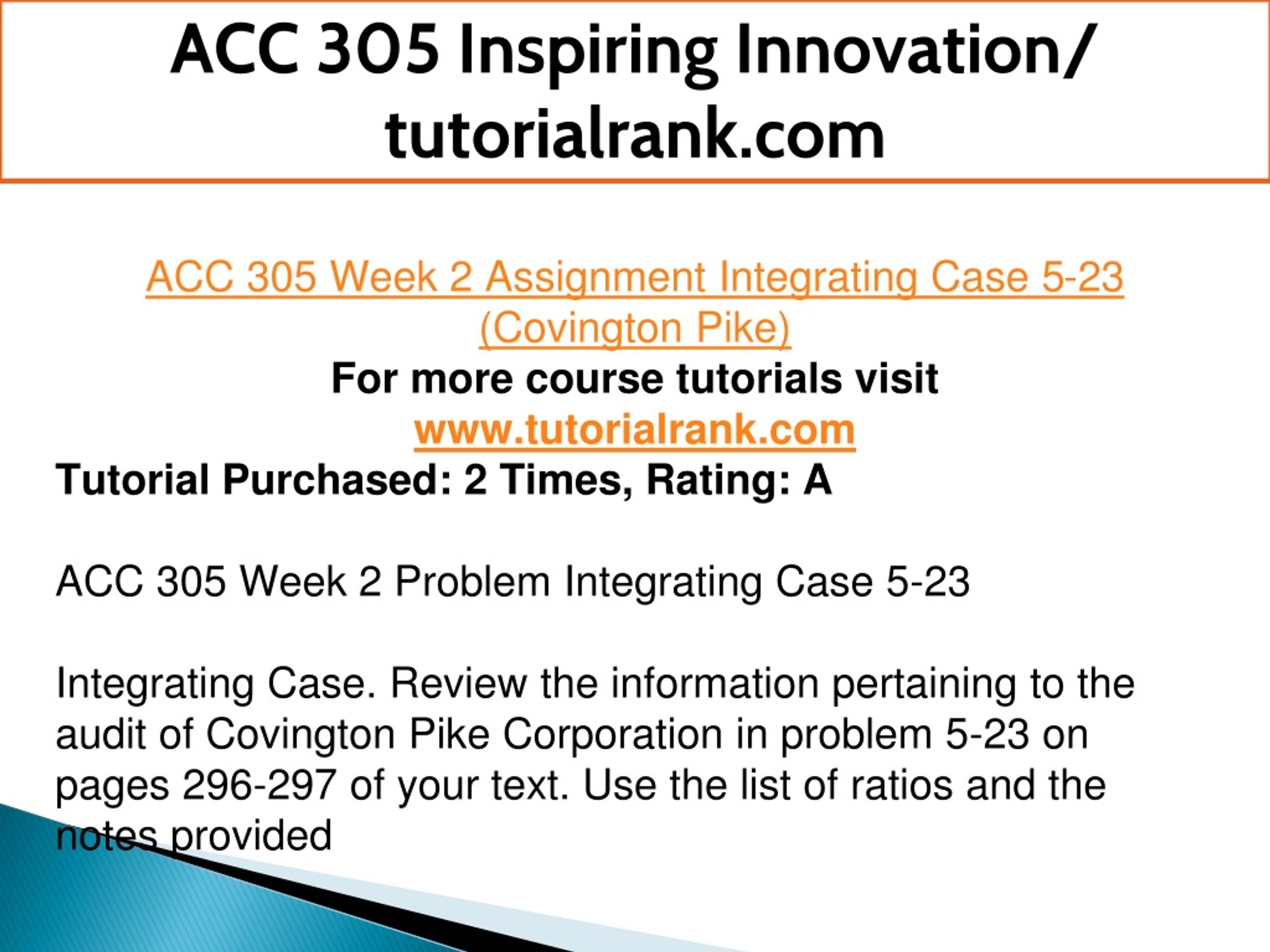 ACC 305 Inspiring Innovation/ tutorialrank.com

ACC 305 Week 2 Assignment Integrating Case 5-23 (Covington Pike)
For more course tutorials visit
www.tutorialrank.com
Tutorial Purchased: 2 Times, Rating: A

ACC 305 Week 2 Problem Integrating Case 5-23

Integrating Case. Review the information pertaining to the audit of Covington Pike Corporation in problem 5-23 on pages 296-297 of your text. Use the list of ratios and the notes provided